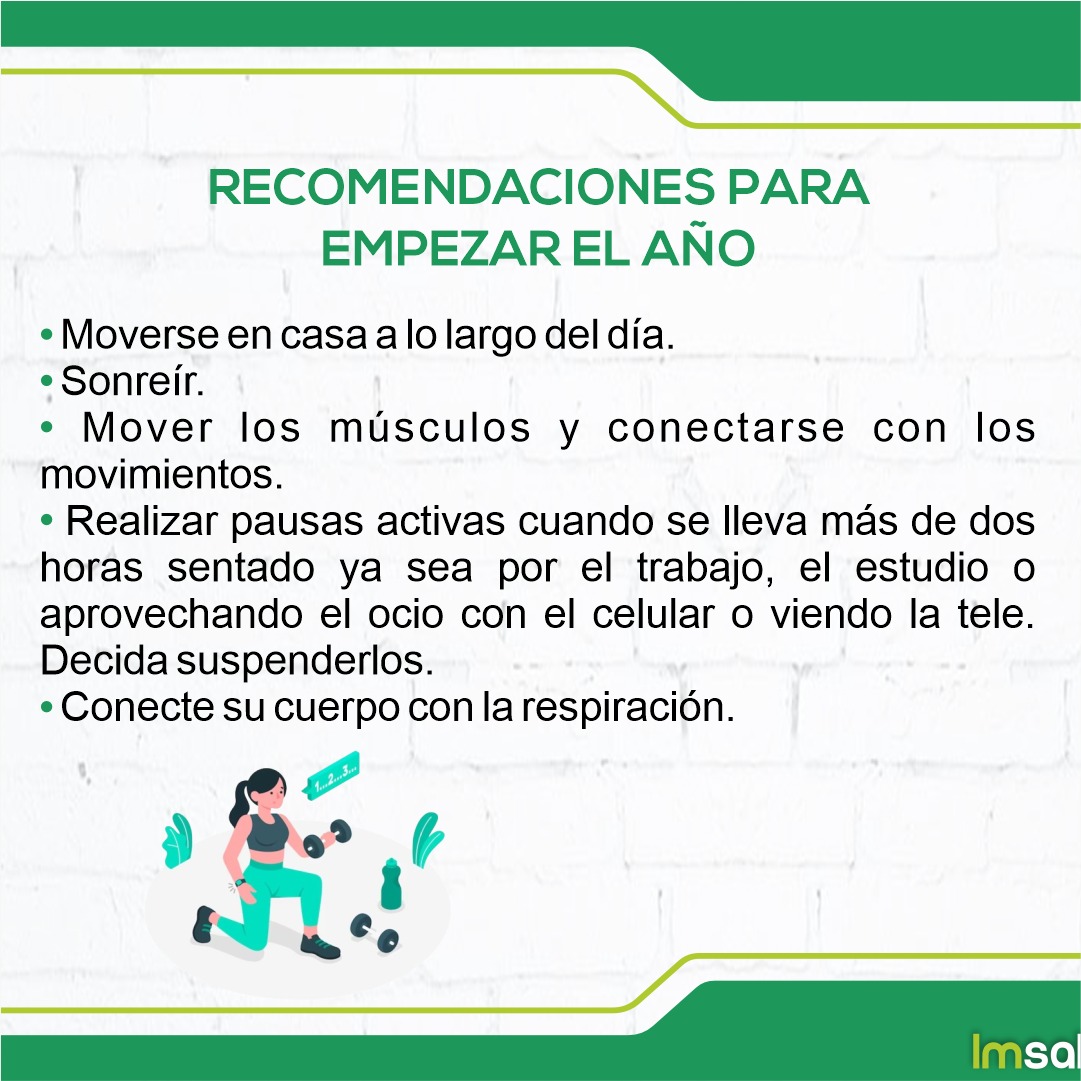 RECOMENDACIONES PARA EMPEZAR EL AÑO

• Moverse en casa a lo largo del día.
• Sonreír.
• Mover los músculos y conectarse con los movimientos.
• Realizar pausas activas cuando se lleva más de dos horas sentado ya sea por el trabajo, el estudio o aprovechando el ocio con el celular o viendo la tele. Decida suspenderlos.
• Conecte su cuerpo con la respiración.

1...2...3...

Imsal